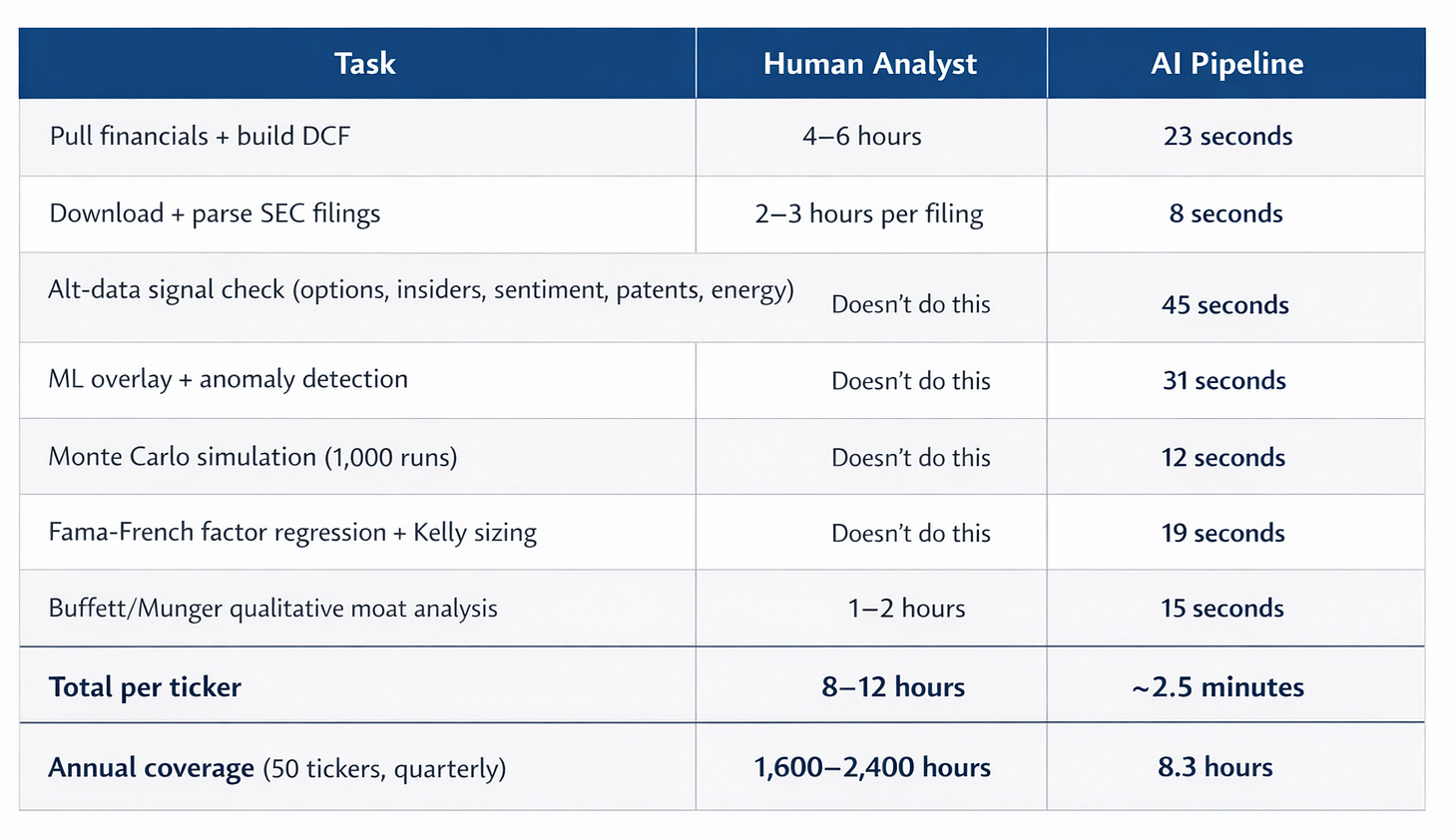 | Task | Human Analyst | AI Pipeline |
|---|---|---|
| Pull financials + build DCF | 4–6 hours | 23 seconds |
| Download + parse SEC filings | 2–3 hours per filing | 8 seconds |
| Alt-data signal check (options, insiders, sentiment, patents, energy) | Doesn't do this | 45 seconds |
| ML overlay + anomaly detection | Doesn't do this | 31 seconds |
| Monte Carlo simulation (1,000 runs) | Doesn't do this | 12 seconds |
| Fama-French factor regression + Kelly sizing | Doesn't do this | 19 seconds |
| Buffett/Munger qualitative moat analysis | 1–2 hours | 15 seconds |
| Total per ticker | 8–12 hours | ~2.5 minutes |
| Annual coverage (50 tickers, quarterly) | 1,600–2,400 hours | 8.3 hours |